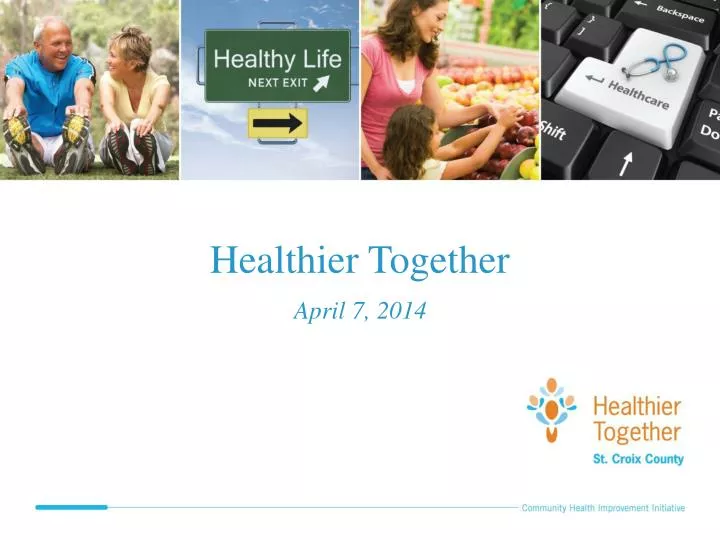 Healthy Life
NEXT EXIT

Backspace
Healthcare
Shift
Pa
Do

Healthier Together

April 7, 2014

Healthier Together
St. Croix County

Community Health Improvement Initiative